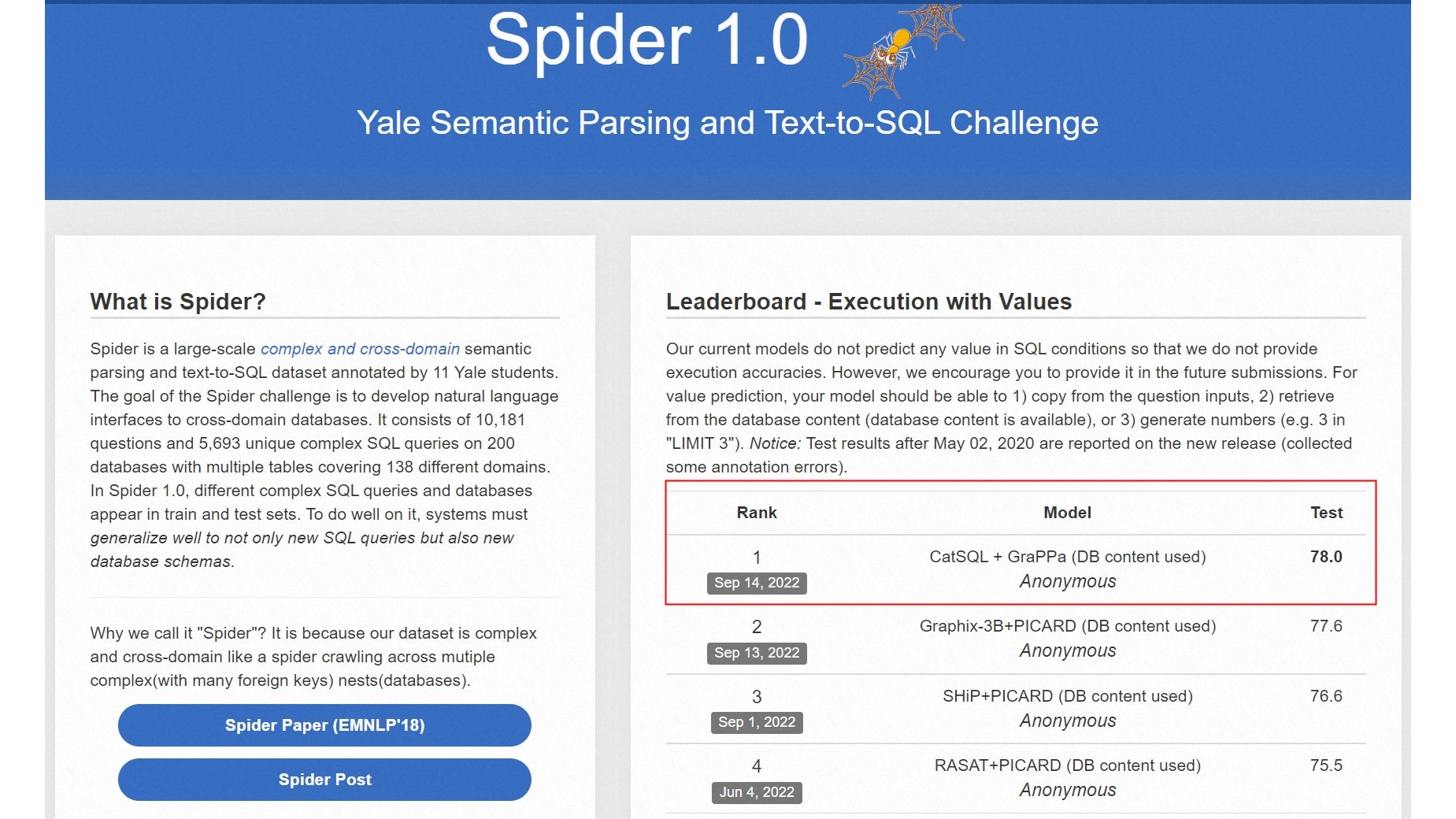 Spider 1.0

Yale Semantic Parsing and Text-to-SQL Challenge

What is Spider?

Spider is a large-scale complex and cross-domain semantic parsing and text-to-SQL dataset annotated by 11 Yale students. The goal of the Spider challenge is to develop natural language interfaces to cross-domain databases. It consists of 10,181 questions and 5,693 unique complex SQL queries on 200 databases with multiple tables covering 138 different domains. In Spider 1.0, different complex SQL queries and databases appear in train and test sets. To do well on it, systems must generalize well to not only new SQL queries but also new database schemas.

Why we call it "Spider"? It is because our dataset is complex and cross-domain like a spider crawling across mutiple complex(with many foreign keys) nests(databases).

Spider Paper (EMNLP'18)

Spider Post

Leaderboard - Execution with Values

Our current models do not predict any value in SQL conditions so that we do not provide execution accuracies. However, we encourage you to provide it in the future submissions. For value prediction, your model should be able to 1) copy from the question inputs, 2) retrieve from the database content (database content is available), or 3) generate numbers (e.g. 3 in "LIMIT 3"). Notice: Test results after May 02, 2020 are reported on the new release (collected some annotation errors).

| Rank | Model | Test |
|---|---|---|
| 1 Sep 14, 2022 | CatSQL + GraPPa (DB content used) Anonymous | 78.0 |
| 2 Sep 13, 2022 | Graphix-3B+PICARD (DB content used) Anonymous | 77.6 |
| 3 Sep 1, 2022 | SHiP+PICARD (DB content used) Anonymous | 76.6 |
| 4 Jun 4, 2022 | RASAT+PICARD (DB content used) Anonymous | 75.5 |